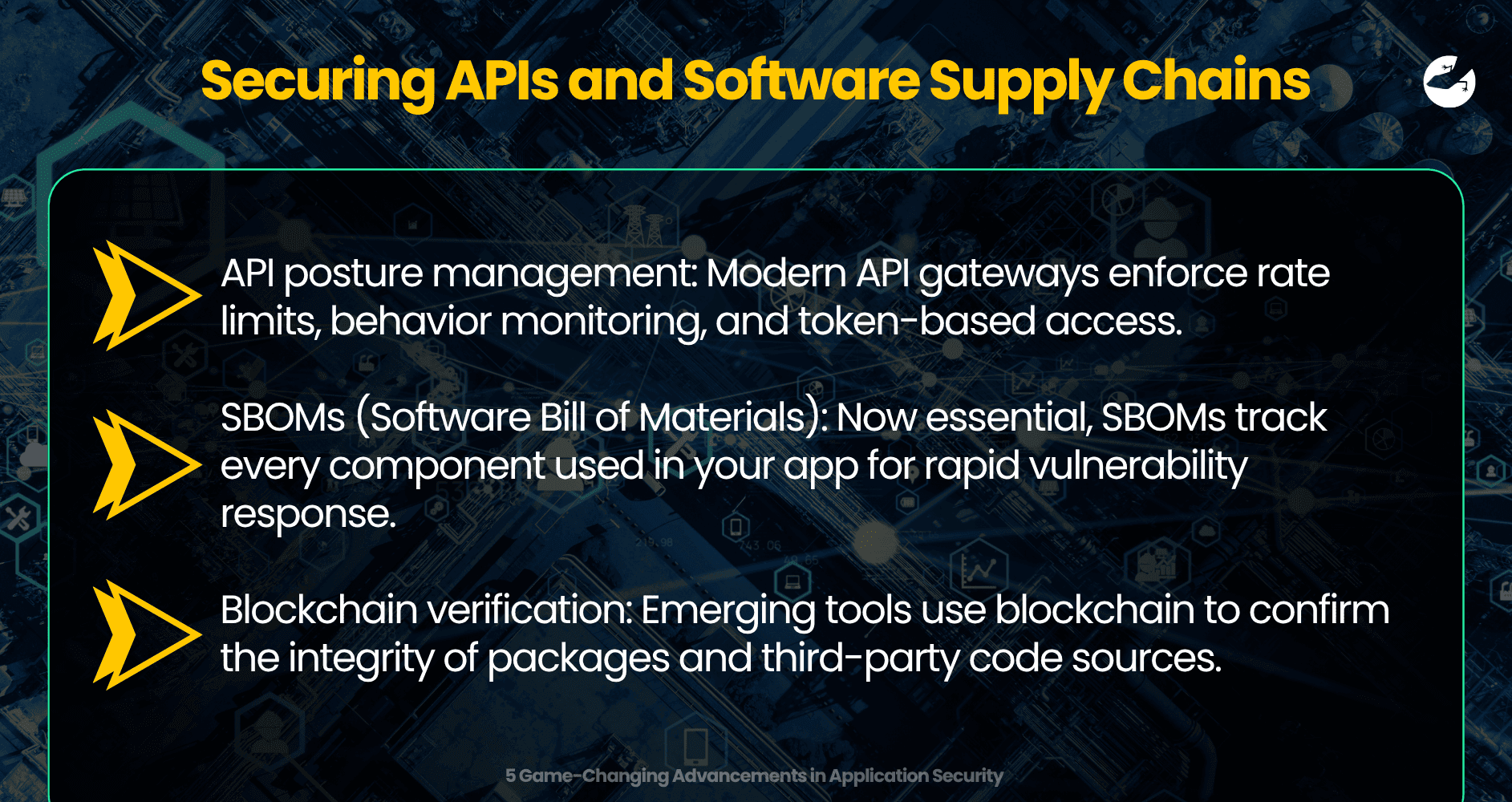 Securing APIs and Software Supply Chains

API posture management: Modern API gateways enforce rate limits, behavior monitoring, and token-based access.

SBOMs (Software Bill of Materials): Now essential, SBOMs track every component used in your app for rapid vulnerability response.

Blockchain verification: Emerging tools use blockchain to confirm the integrity of packages and third-party code sources.

5 Game-Changing Advancements in Application Security